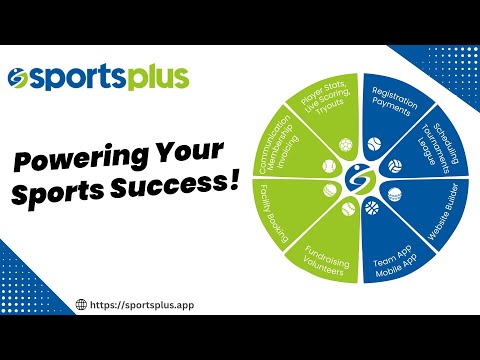 sportsplus

Powering Your Sports Success!

Player Stats, Live Scoring, Tryouts

Registration Payments

Scheduling Tournaments League

Website Builder

Team App Mobile App

Fundraising Volunteers

Facility Booking

Communication Membership Invoicing

https://sportsplus.app